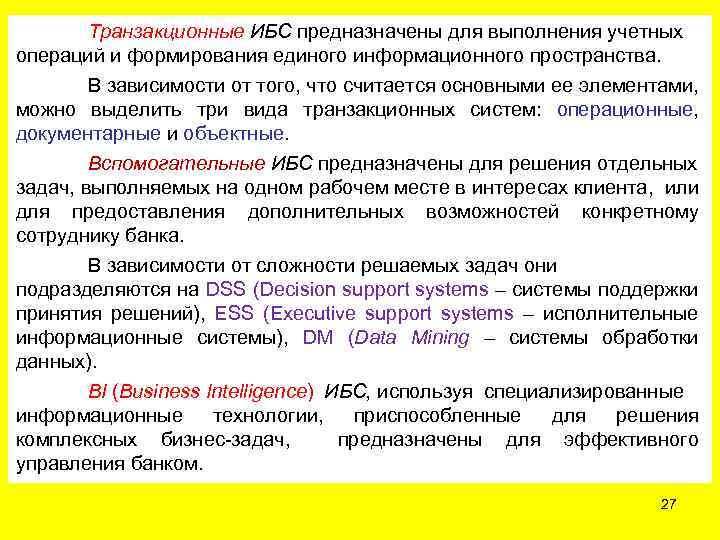 Транзакционные ИБС предназначены для выполнения учетных операций и формирования единого информационного пространства.

В зависимости от того, что считается основными ее элементами, можно выделить три вида транзакционных систем: операционные, документарные и объектные.

Вспомогательные ИБС предназначены для решения отдельных задач, выполняемых на одном рабочем месте в интересах клиента, или для предоставления дополнительных возможностей конкретному сотруднику банка.

В зависимости от сложности решаемых задач они подразделяются на DSS (Decision support systems – системы поддержки принятия решений), ESS (Executive support systems – исполнительные информационные системы), DM (Data Mining – системы обработки данных).

BI (Business Intelligence) ИБС, используя специализированные информационные технологии, приспособленные для решения комплексных бизнес-задач, предназначены для эффективного управления банком.

27